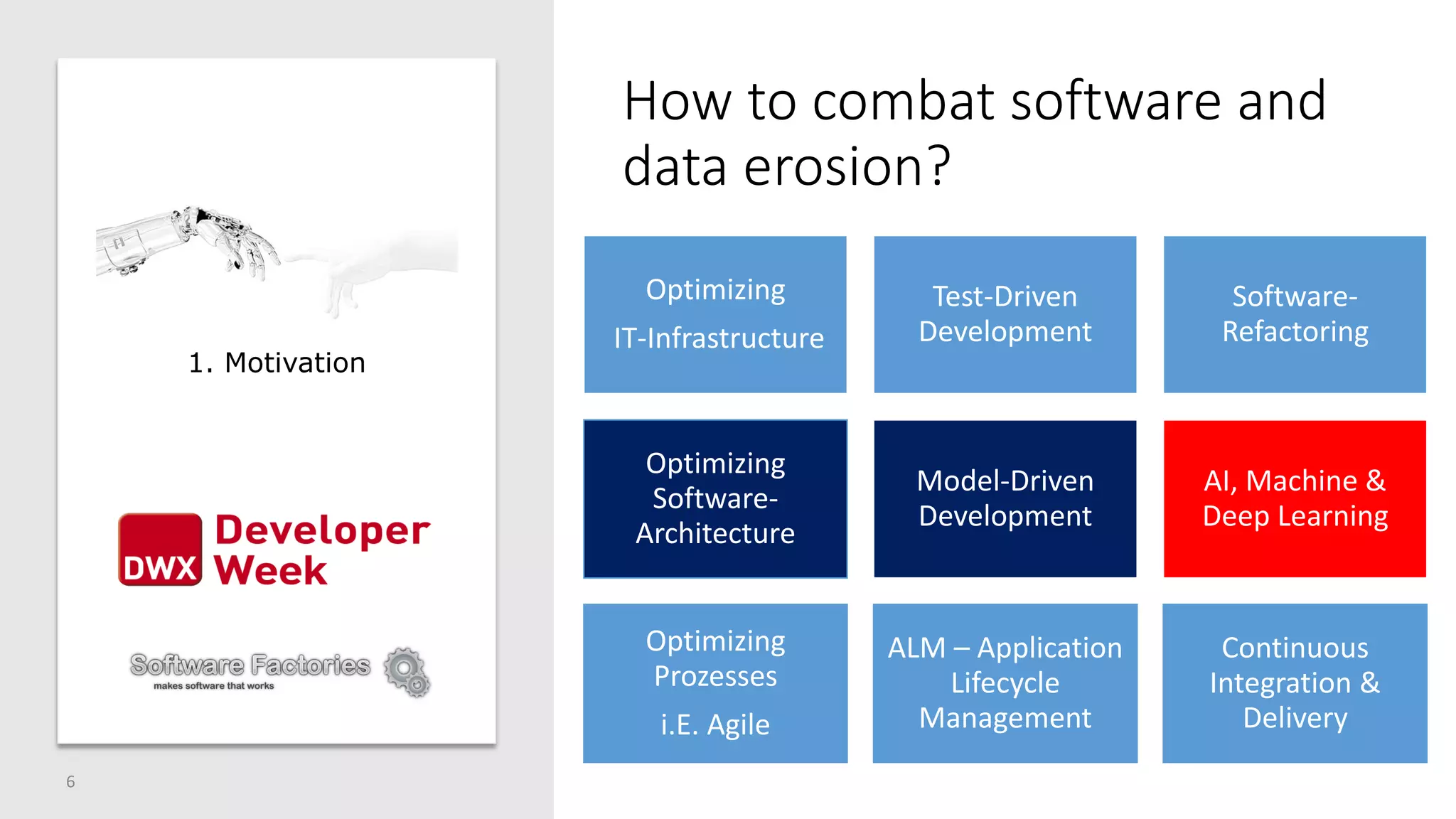 1. Motivation

DWX Developer Week

Software Factories
makes software that works

6

How to combat software and data erosion?

Optimizing IT-Infrastructure

Test-Driven Development

Software-Refactoring

Optimizing Software-Architecture

Model-Driven Development

AI, Machine & Deep Learning

Optimizing Prozesses i.E. Agile

ALM – Application Lifecycle Management

Continuous Integration & Delivery